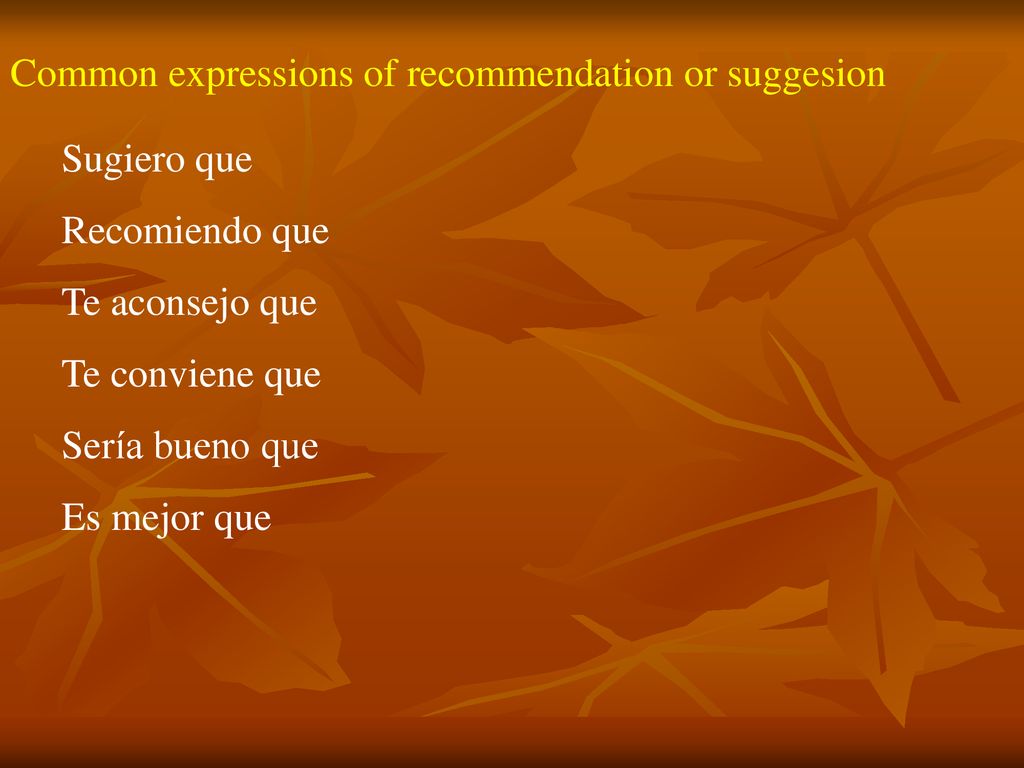 Common expressions of recommendation or suggesion

Sugiero que

Recomiendo que

Te aconsejo que

Te conviene que

Sería bueno que

Es mejor que